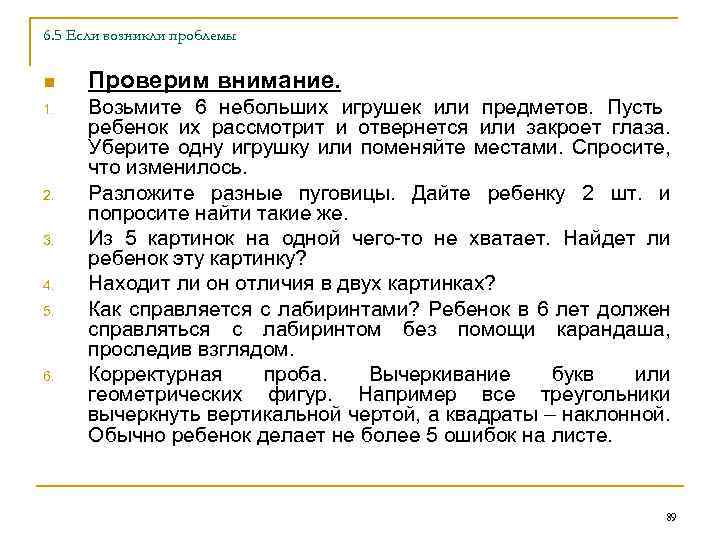 6.5 Если возникли проблемы

Проверим внимание.

1. Возьмите 6 небольших игрушек или предметов. Пусть ребенок их рассмотрит и отвернется или закроет глаза. Уберите одну игрушку или поменяйте местами. Спросите, что изменилось.

2. Разложите разные пуговицы. Дайте ребенку 2 шт. и попросите найти такие же.

3. Из 5 картинок на одной чего-то не хватает. Найдет ли ребенок эту картинку?

4. Находит ли он отличия в двух картинках?

5. Как справляется с лабиринтами? Ребенок в 6 лет должен справляться с лабиринтом без помощи карандаша, проследив взглядом.

6. Корректурная проба. Вычеркивание букв или геометрических фигур. Например все треугольники вычеркнуть вертикальной чертой, а квадраты – наклонной. Обычно ребенок делает не более 5 ошибок на листе.

89